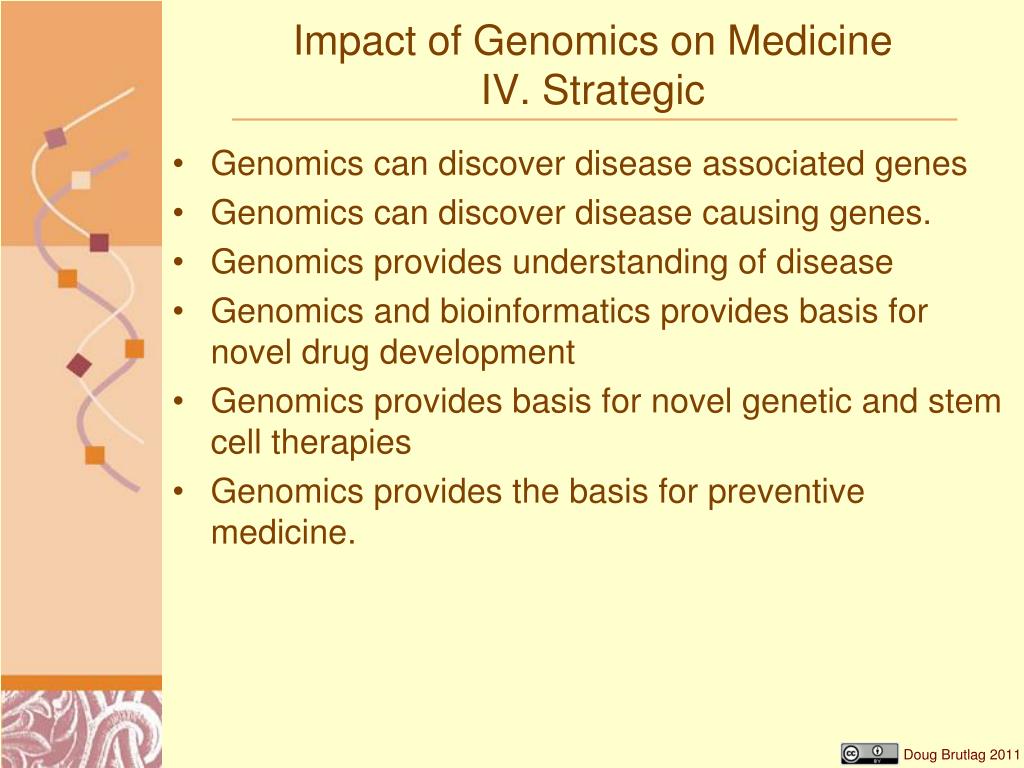 Impact of Genomics on Medicine
IV. Strategic

• Genomics can discover disease associated genes
• Genomics can discover disease causing genes.
• Genomics provides understanding of disease
• Genomics and bioinformatics provides basis for novel drug development
• Genomics provides basis for novel genetic and stem cell therapies
• Genomics provides the basis for preventive medicine.

cc BY Doug Brutlag 2011